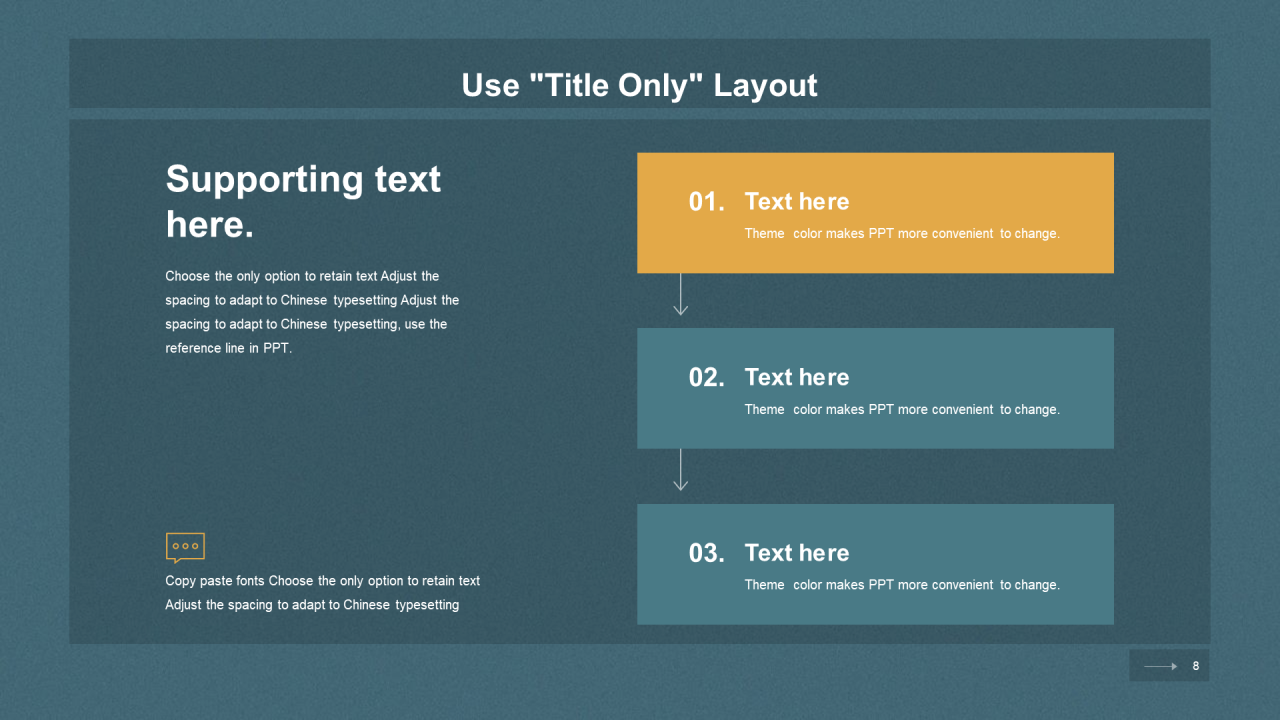 Use "Title Only" Layout

Supporting text here.

Choose the only option to retain text Adjust the spacing to adapt to Chinese typesetting Adjust the spacing to adapt to Chinese typesetting, use the reference line in PPT.

Copy paste fonts Choose the only option to retain text Adjust the spacing to adapt to Chinese typesetting

01. Text here
Theme color makes PPT more convenient to change.

02. Text here
Theme color makes PPT more convenient to change.

03. Text here
Theme color makes PPT more convenient to change.

8